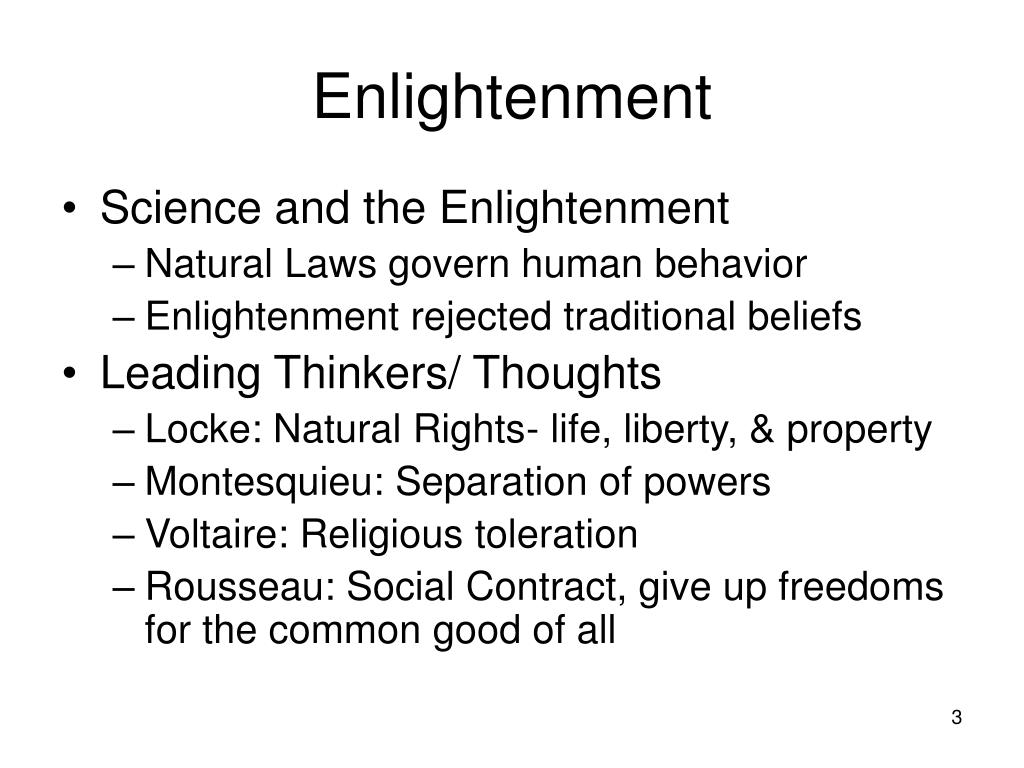 Enlightenment

• Science and the Enlightenment
  – Natural Laws govern human behavior
  – Enlightenment rejected traditional beliefs
• Leading Thinkers/ Thoughts
  – Locke: Natural Rights- life, liberty, & property
  – Montesquieu: Separation of powers
  – Voltaire: Religious toleration
  – Rousseau: Social Contract, give up freedoms for the common good of all

3